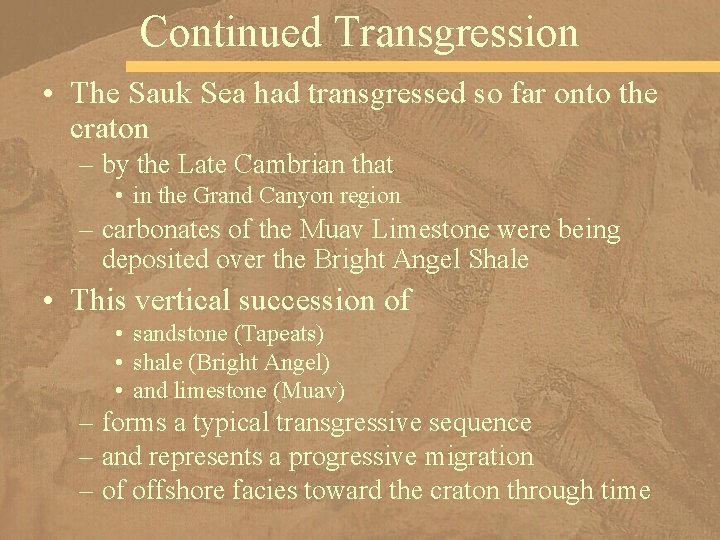 Continued Transgression

• The Sauk Sea had transgressed so far onto the craton
– by the Late Cambrian that
• in the Grand Canyon region
– carbonates of the Muav Limestone were being deposited over the Bright Angel Shale

• This vertical succession of
• sandstone (Tapeats)
• shale (Bright Angel)
• and limestone (Muav)
– forms a typical transgressive sequence
– and represents a progressive migration
– of offshore facies toward the craton through time